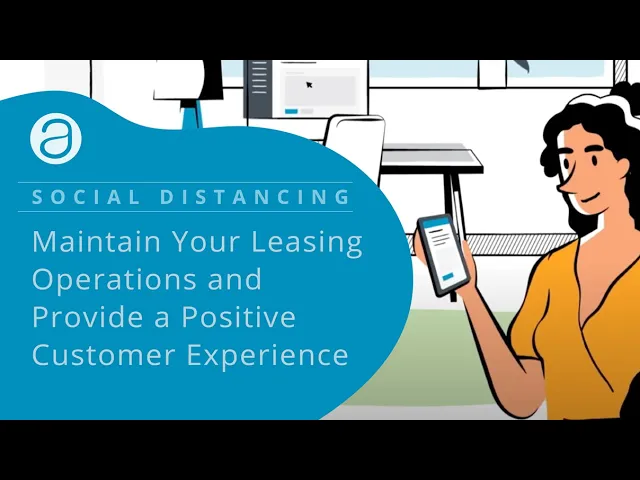 SOCIAL DISTANCING

Maintain Your Leasing Operations and Provide a Positive Customer Experience